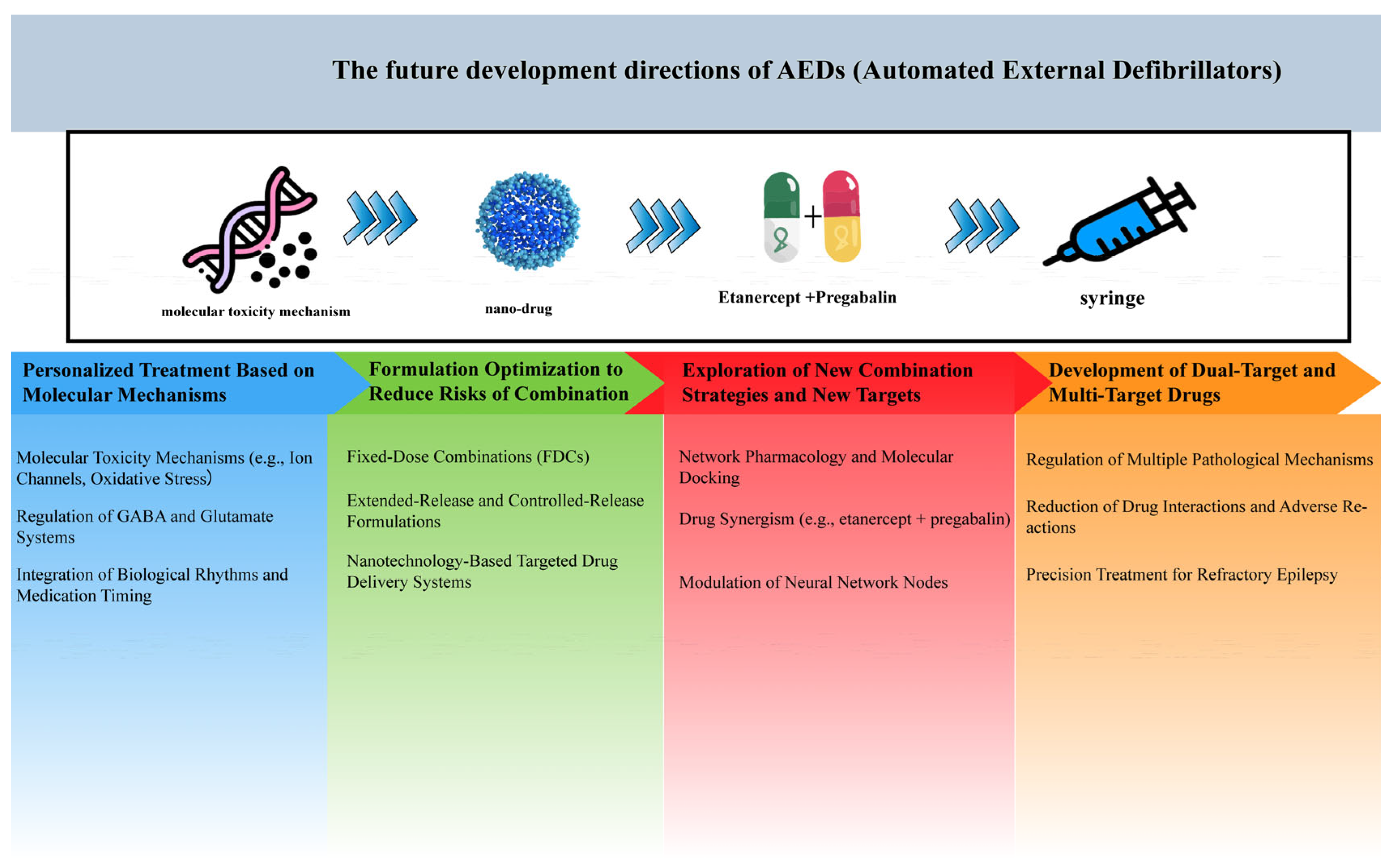 The future development directions of AEDs (Automated External Defibrillators)

molecular toxicity mechanism

nano-drug

Etanercept +Pregabalin

syringe

Personalized Treatment Based on Molecular Mechanisms

Molecular Toxicity Mechanisms (e.g., Ion Channels, Oxidative Stress)

Regulation of GABA and Glutamate Systems

Integration of Biological Rhythms and Medication Timing

Formulation Optimization to Reduce Risks of Combination

Fixed-Dose Combinations (FDCs)

Extended-Release and Controlled-Release Formulations

Nanotechnology-Based Targeted Drug Delivery Systems

Exploration of New Combination Strategies and New Targets

Network Pharmacology and Molecular Docking

Drug Synergism (e.g., etanercept + pregabalin)

Modulation of Neural Network Nodes

Development of Dual-Target and Multi-Target Drugs

Regulation of Multiple Pathological Mechanisms

Reduction of Drug Interactions and Adverse Reactions

Precision Treatment for Refractory Epilepsy